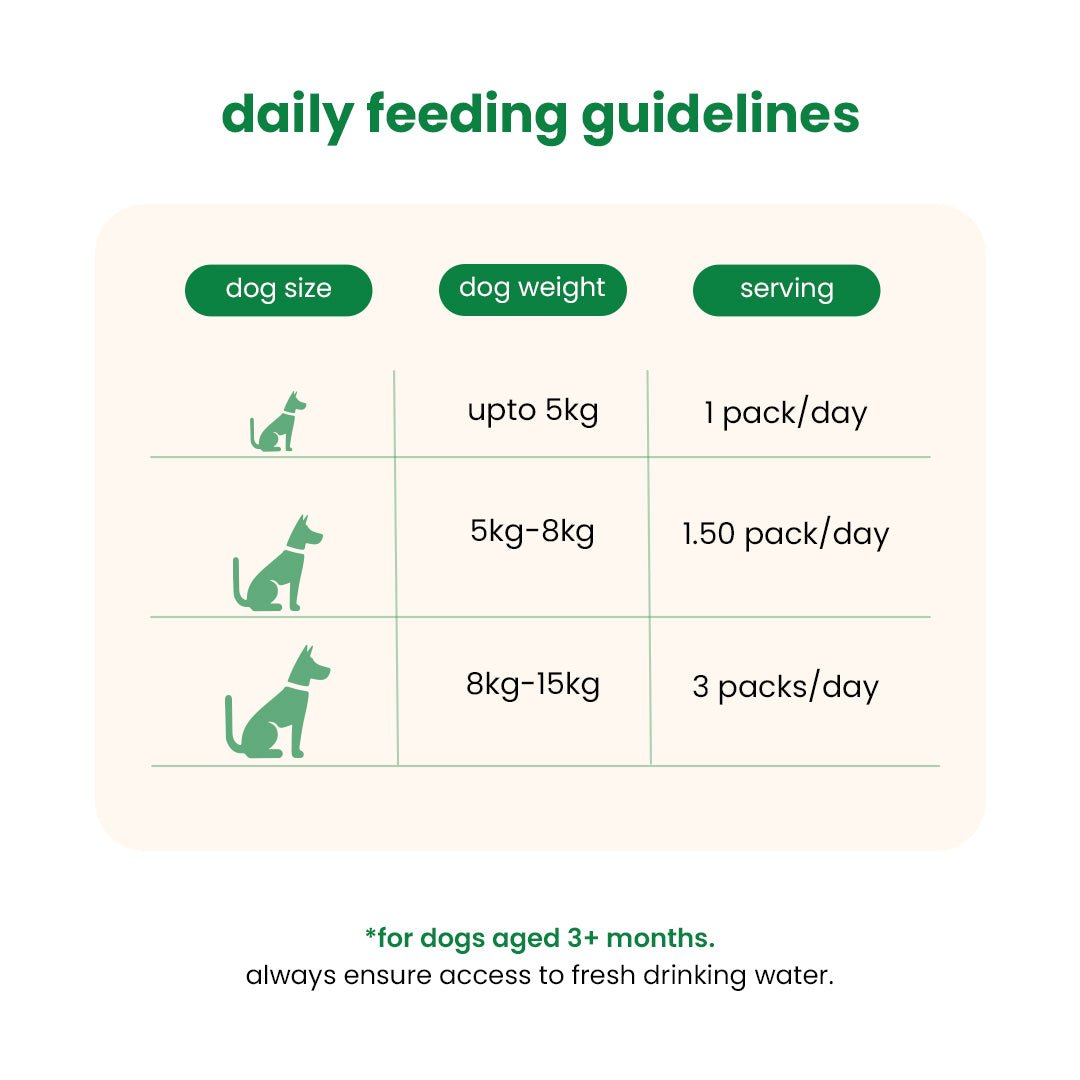 daily feeding guidelines

| dog size | dog weight | serving |
|---|---|---|
| | upto 5kg | 1 pack/day |
| | 5kg-8kg | 1.50 pack/day |
| | 8kg-15kg | 3 packs/day |

*for dogs aged 3+ months.
always ensure access to fresh drinking water.